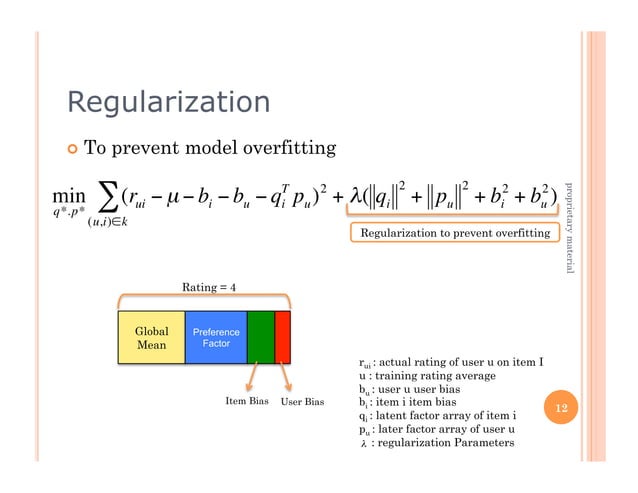 Regularization

To prevent model overfitting

$\min_{q^*.p^*} \sum_{(u,i)\in k} (r_{ui} - \mu - b_i - b_u - q_i^T p_u)^2 + \lambda(\|q_i\|^2 + \|p_u\|^2 + b_i^2 + b_u^2)$

Regularization to prevent overfitting

proprietary material

Rating = 4

Global Mean

Preference Factor

Item Bias

User Bias

$r_{ui}$ : actual rating of user u on item I
u : training rating average
$b_u$ : user u user bias
$b_i$ : item i item bias
$q_i$ : latent factor array of item i
$p_u$ : later factor array of user u
$\lambda$ : regularization Parameters

12